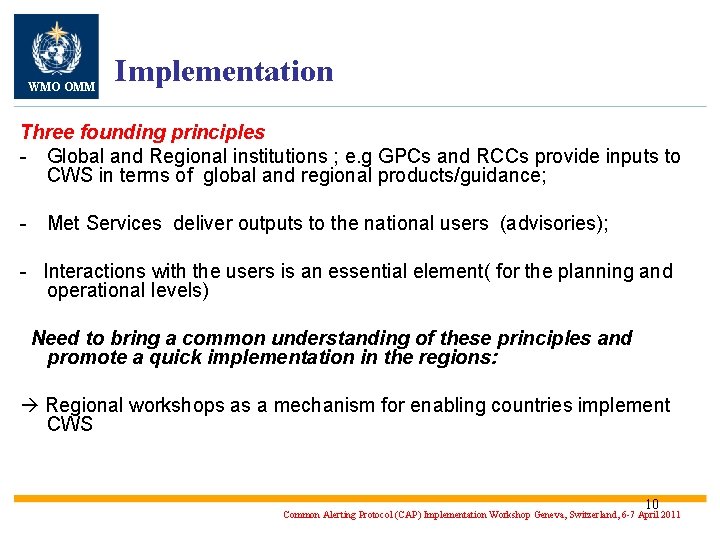 WMO OMM

Implementation

Three founding principles

- Global and Regional institutions ; e.g GPCs and RCCs provide inputs to CWS in terms of global and regional products/guidance;

- Met Services deliver outputs to the national users (advisories);

- Interactions with the users is an essential element( for the planning and operational levels)

Need to bring a common understanding of these principles and promote a quick implementation in the regions:

→ Regional workshops as a mechanism for enabling countries implement CWS

10

Common Alerting Protocol (CAP) Implementation Workshop Geneva, Switzerland, 6-7 April 2011